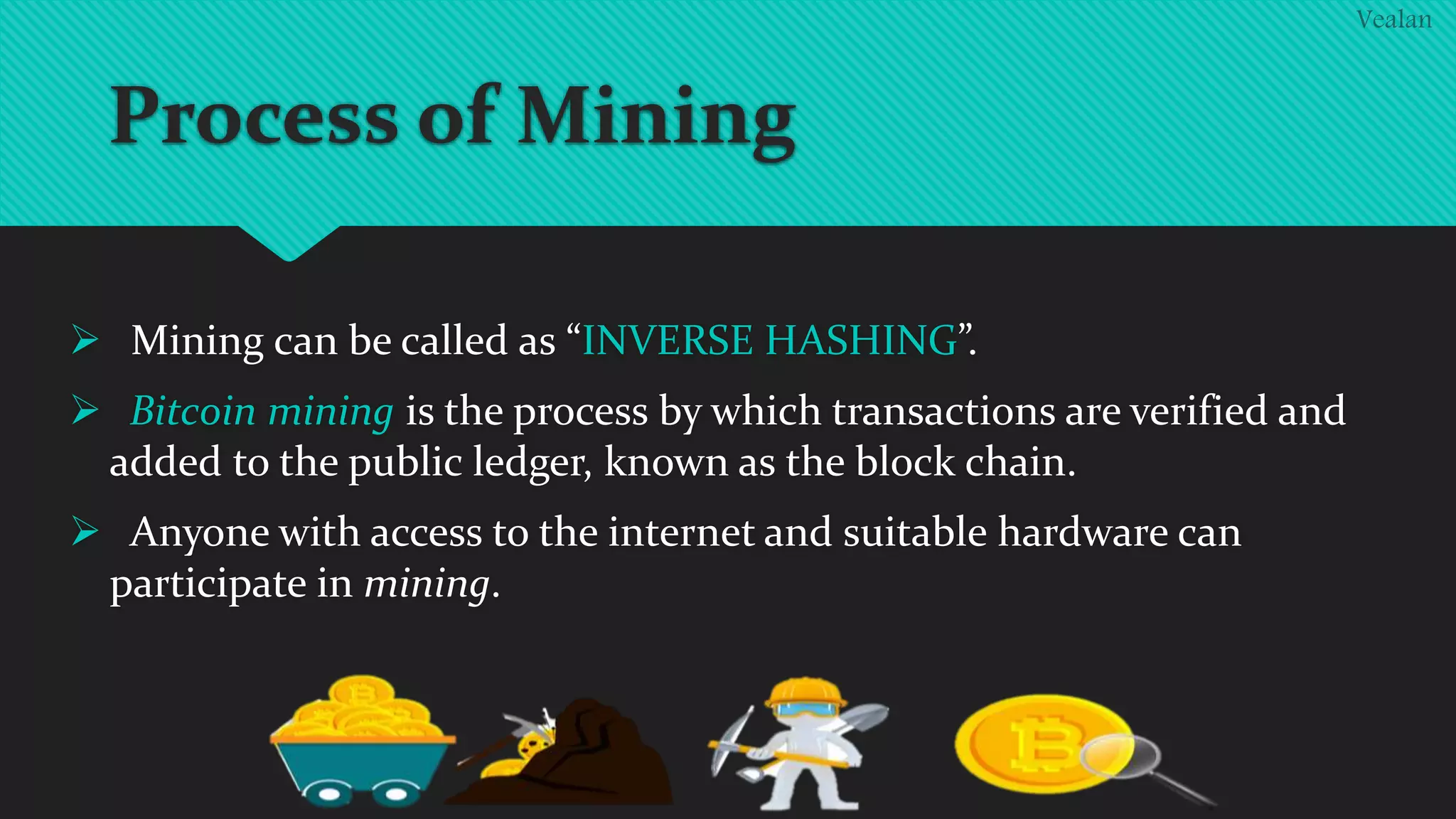 Vealan

Process of Mining

➢ Mining can be called as “INVERSE HASHING”.

➢ Bitcoin mining is the process by which transactions are verified and added to the public ledger, known as the block chain.

➢ Anyone with access to the internet and suitable hardware can participate in mining.